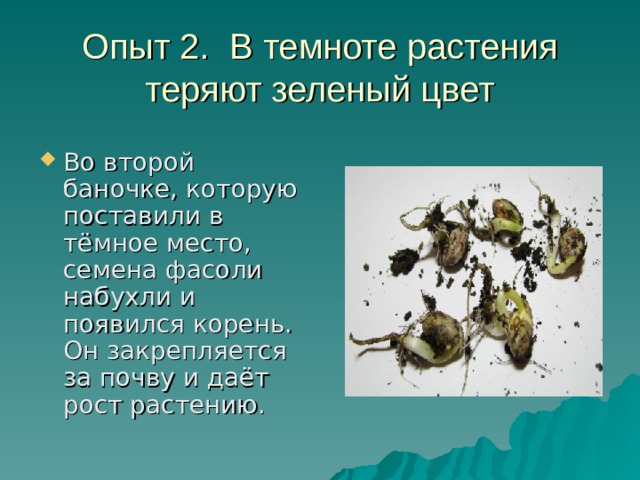 Опыт 2. В темноте растения теряют зеленый цвет

Во второй баночке, которую поставили в тёмное место, семена фасоли набухли и появился корень. Он закрепляется за почву и даёт рост растению.